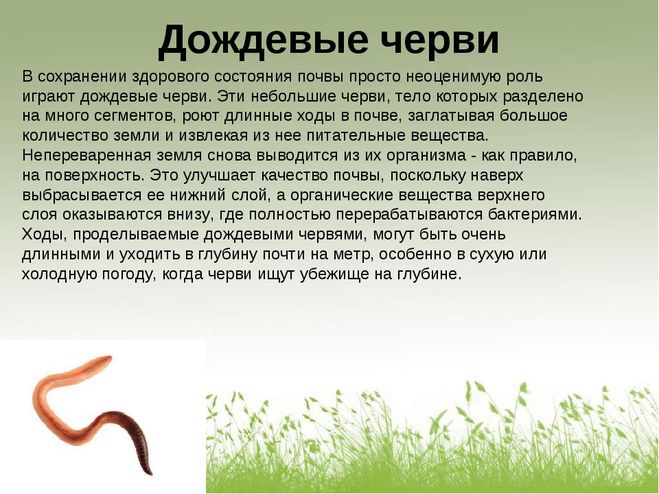 Дождевые черви

В сохранении здорового состояния почвы просто неоценимую роль играют дождевые черви. Эти небольшие черви, тело которых разделено на много сегментов, роют длинные ходы в почве, заглатывая большое количество земли и извлекая из нее питательные вещества. Непереваренная земля снова выводится из их организма - как правило, на поверхность. Это улучшает качество почвы, поскольку наверх выбрасывается ее нижний слой, а органические вещества верхнего слоя оказываются внизу, где полностью перерабатываются бактериями. Ходы, проделываемые дождевыми червями, могут быть очень длинными и уходить в глубину почти на метр, особенно в сухую или холодную погоду, когда черви ищут убежище на глубине.